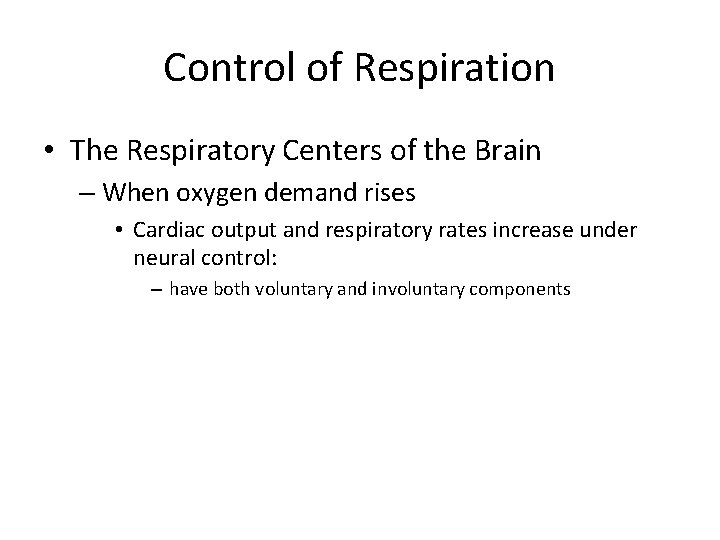 Control of Respiration

• The Respiratory Centers of the Brain

– When oxygen demand rises

• Cardiac output and respiratory rates increase under neural control:

– have both voluntary and involuntary components